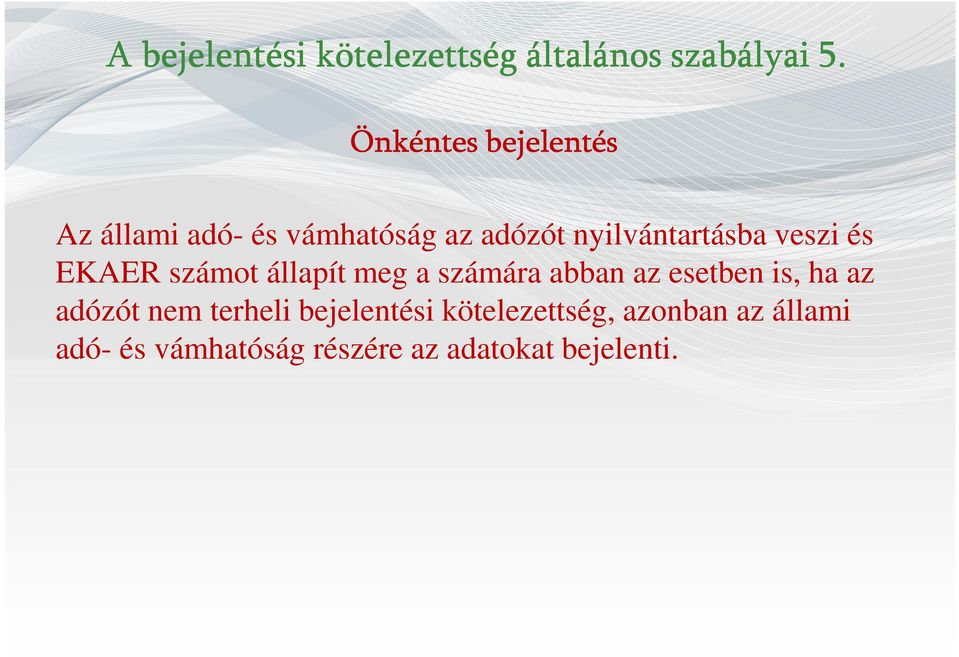 A bejelentési kötelezettség általános szabályai 5.

Önkéntes bejelentés

Az állami adó- és vámhatóság az adózót nyilvántartásba veszi és EKAER számot állapít meg a számára abban az esetben is, ha az adózót nem terheli bejelentési kötelezettség, azonban az állami adó- és vámhatóság részére az adatokat bejelenti.